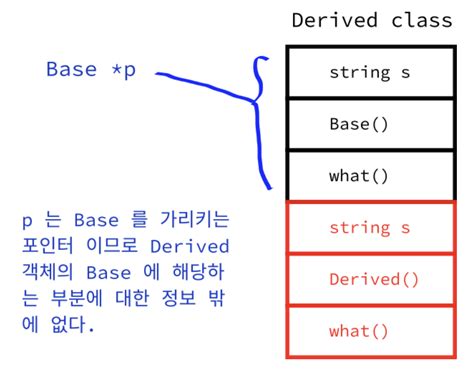 Derived class

Base *p

string s

Base()

what()

string s

Derived()

what()

p 는 Base 를 가리키는 포인터 이므로 Derived 객체의 Base 에 해당하는 부분에 대한 정보 밖에 없다.